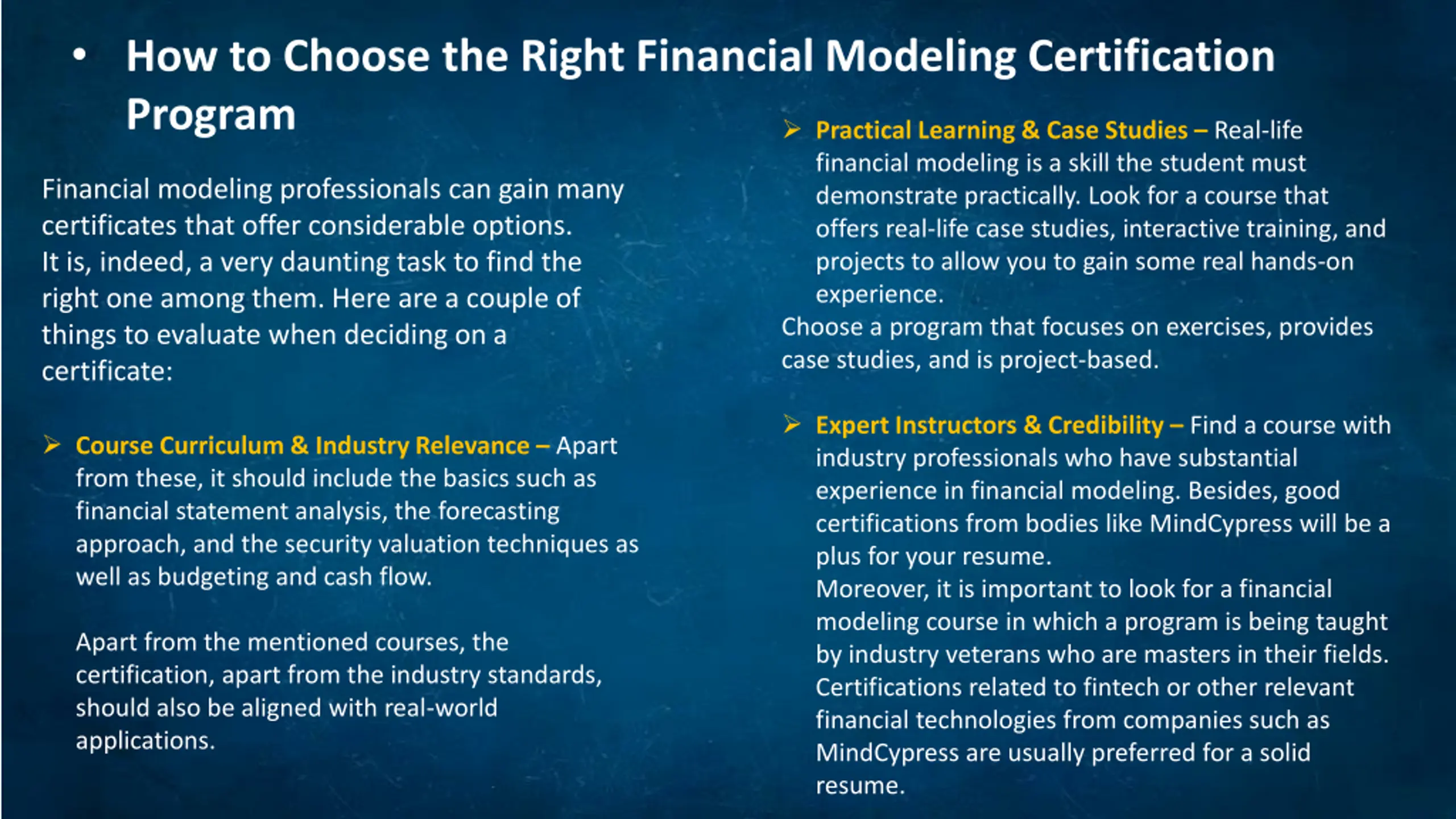 • How to Choose the Right Financial Modeling Certification Program

Financial modeling professionals can gain many certificates that offer considerable options. It is, indeed, a very daunting task to find the right one among them. Here are a couple of things to evaluate when deciding on a certificate:

➢ Course Curriculum & Industry Relevance – Apart from these, it should include the basics such as financial statement analysis, the forecasting approach, and the security valuation techniques as well as budgeting and cash flow.

Apart from the mentioned courses, the certification, apart from the industry standards, should also be aligned with real-world applications.

➢ Practical Learning & Case Studies – Real-life financial modeling is a skill the student must demonstrate practically. Look for a course that offers real-life case studies, interactive training, and projects to allow you to gain some real hands-on experience.

Choose a program that focuses on exercises, provides case studies, and is project-based.

➢ Expert Instructors & Credibility – Find a course with industry professionals who have substantial experience in financial modeling. Besides, good certifications from bodies like MindCypress will be a plus for your resume.

Moreover, it is important to look for a financial modeling course in which a program is being taught by industry veterans who are masters in their fields. Certifications related to fintech or other relevant financial technologies from companies such as MindCypress are usually preferred for a solid resume.